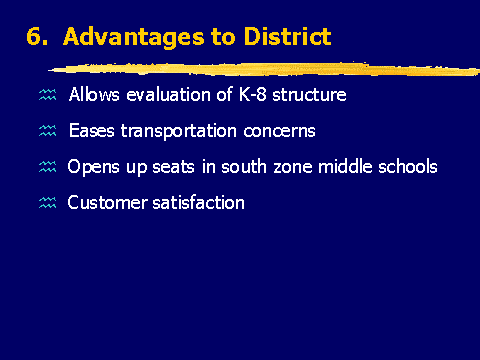 6. Advantages to District

Allows evaluation of K-8 structure

Eases transportation concerns

Opens up seats in south zone middle schools

Customer satisfaction